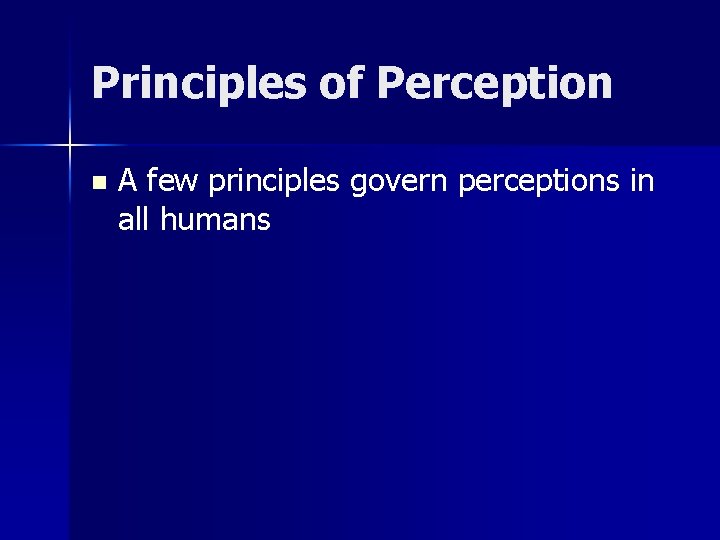 Principles of Perception

- A few principles govern perceptions in all humans